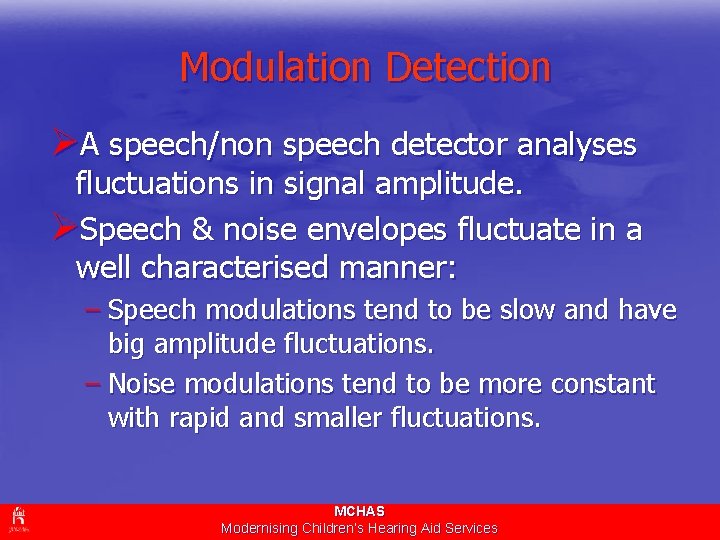 Modulation Detection

➢A speech/non speech detector analyses fluctuations in signal amplitude.

➢Speech & noise envelopes fluctuate in a well characterised manner:

– Speech modulations tend to be slow and have big amplitude fluctuations.

– Noise modulations tend to be more constant with rapid and smaller fluctuations.

MCHAS
Modernising Children's Hearing Aid Services